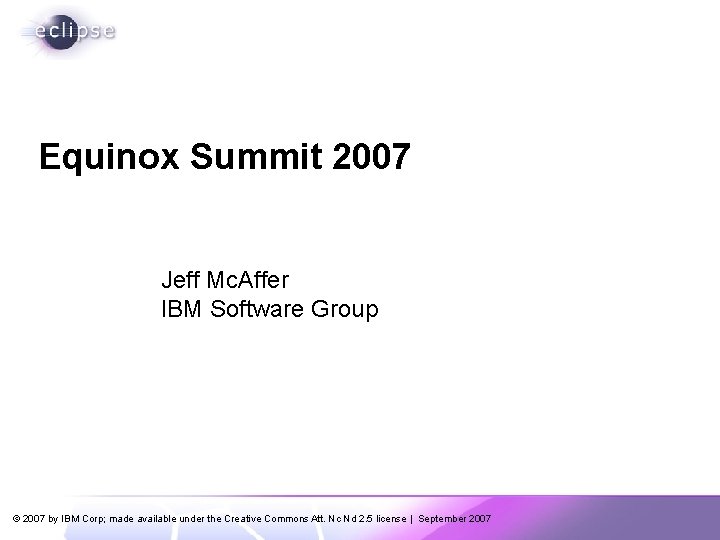 eclipse

Equinox Summit 2007

Jeff McAffer
IBM Software Group

© 2007 by IBM Corp; made available under the Creative Commons Att. Nc Nd 2.5 license | September 2007